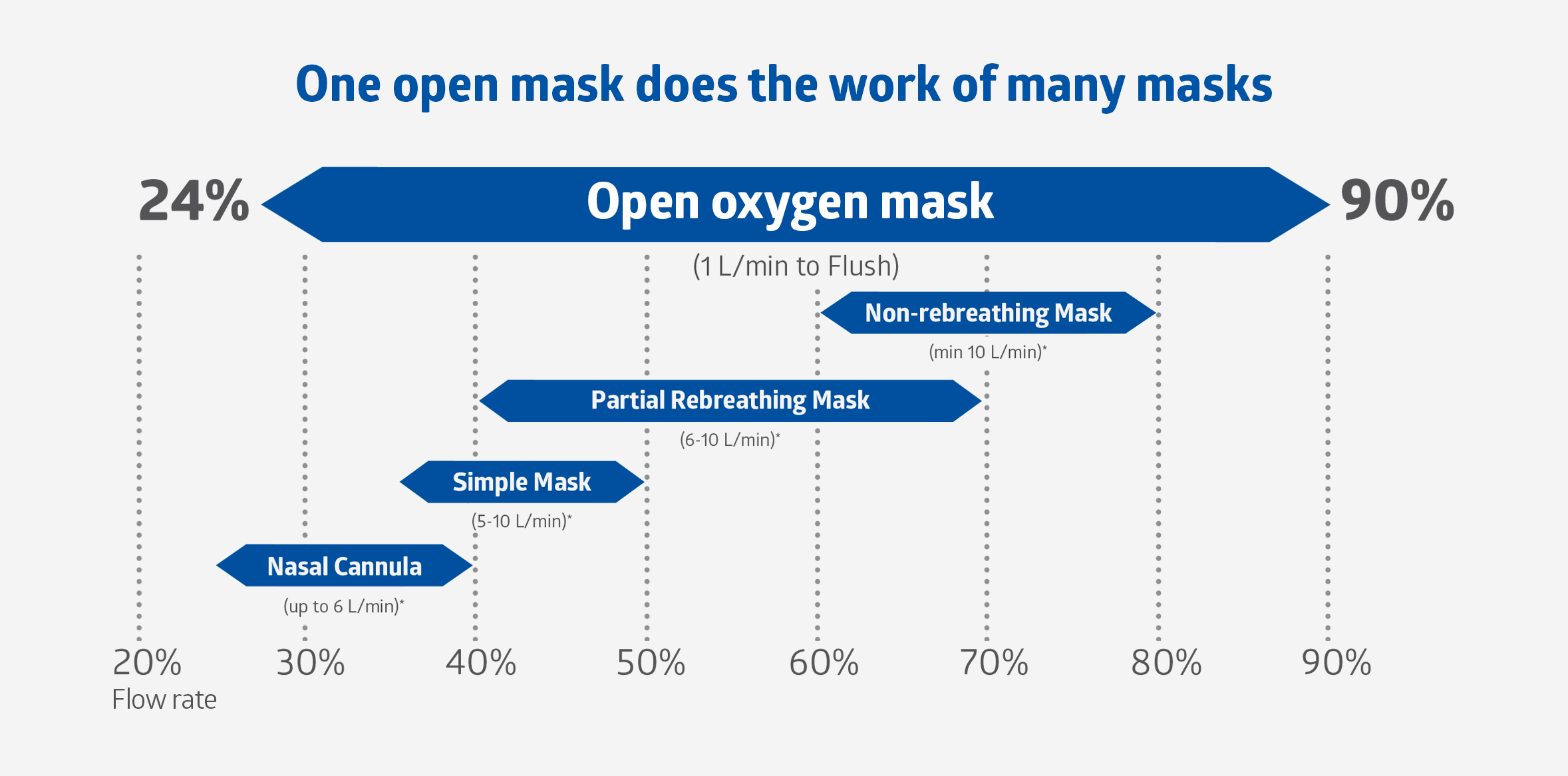 One open mask does the work of many masks

24% Open oxygen mask 90%

(1 L/min to Flush)

Non-rebreathing Mask

(min 10 L/min)*

Partial Rebreathing Mask

(6-10 L/min)*

Simple Mask

(5-10 L/min)*

Nasal Cannula

(up to 6 L/min)*

20% 30% 40% 50% 60% 70% 80% 90%

Flow rate